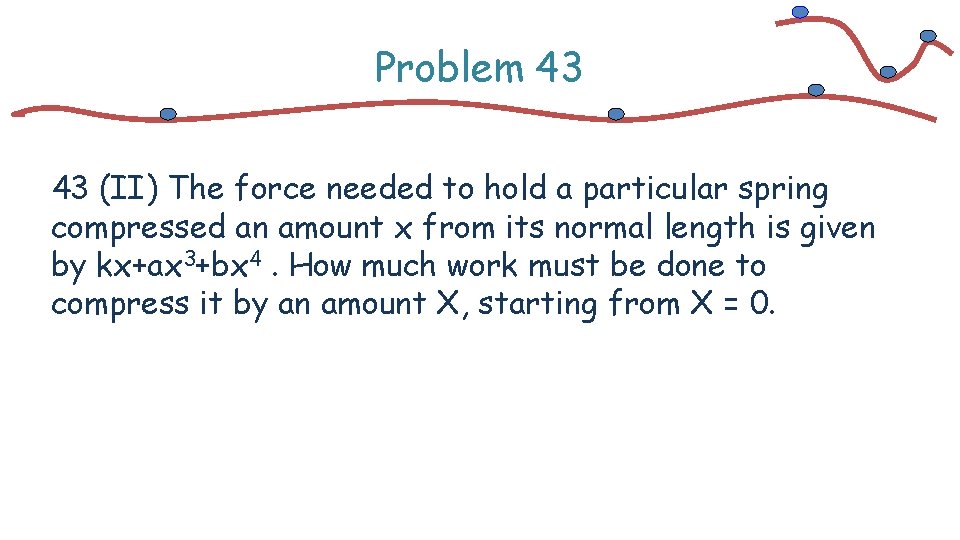 Problem 43

43 (II) The force needed to hold a particular spring compressed an amount x from its normal length is given by $kx+ax^3+bx^4$ . How much work must be done to compress it by an amount X, starting from X = 0.